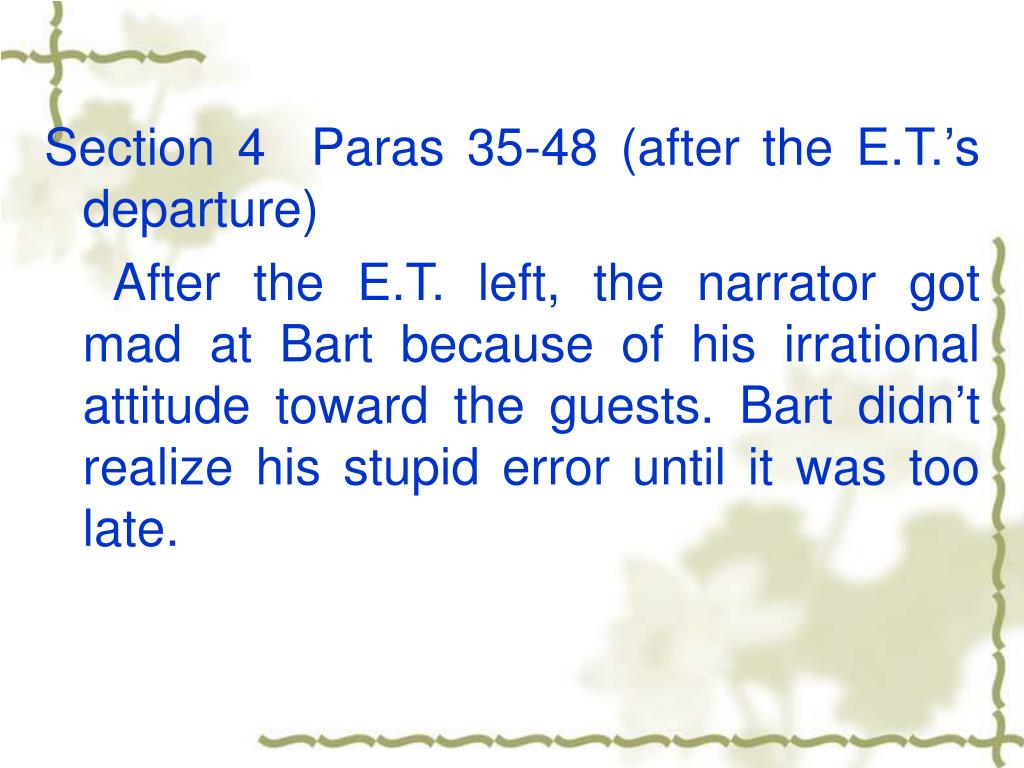 Section 4 Paras 35-48 (after the E.T.’s departure)

After the E.T. left, the narrator got mad at Bart because of his irrational attitude toward the guests. Bart didn’t realize his stupid error until it was too late.